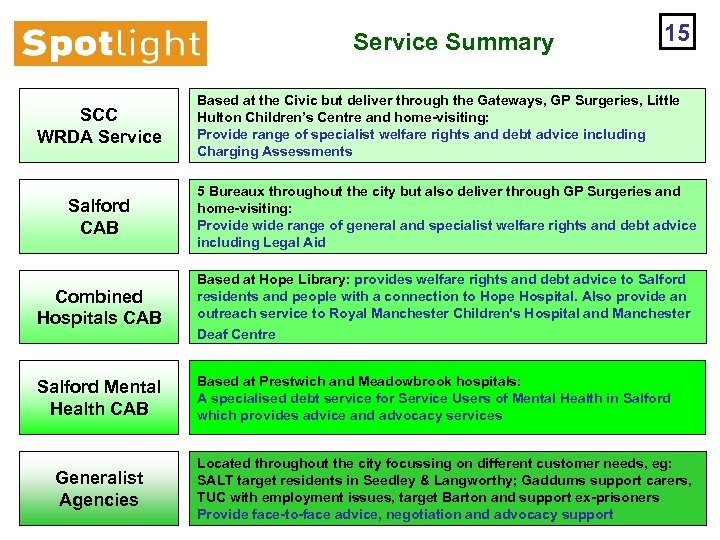 Spotlight

Service Summary

15

SCC
WRDA Service

Based at the Civic but deliver through the Gateways, GP Surgeries, Little Hulton Children's Centre and home-visiting:
Provide range of specialist welfare rights and debt advice including Charging Assessments

Salford
CAB

5 Bureaux throughout the city but also deliver through GP Surgeries and home-visiting:
Provide wide range of general and specialist welfare rights and debt advice including Legal Aid

Combined
Hospitals CAB

Based at Hope Library: provides welfare rights and debt advice to Salford residents and people with a connection to Hope Hospital. Also provide an outreach service to Royal Manchester Children's Hospital and Manchester Deaf Centre

Salford Mental
Health CAB

Based at Prestwich and Meadowbrook hospitals:
A specialised debt service for Service Users of Mental Health in Salford which provides advice and advocacy services

Generalist
Agencies

Located throughout the city focussing on different customer needs, eg: SALT target residents in Seedley & Langworthy; Gaddums support carers, TUC with employment issues, target Barton and support ex-prisoners
Provide face-to-face advice, negotiation and advocacy support